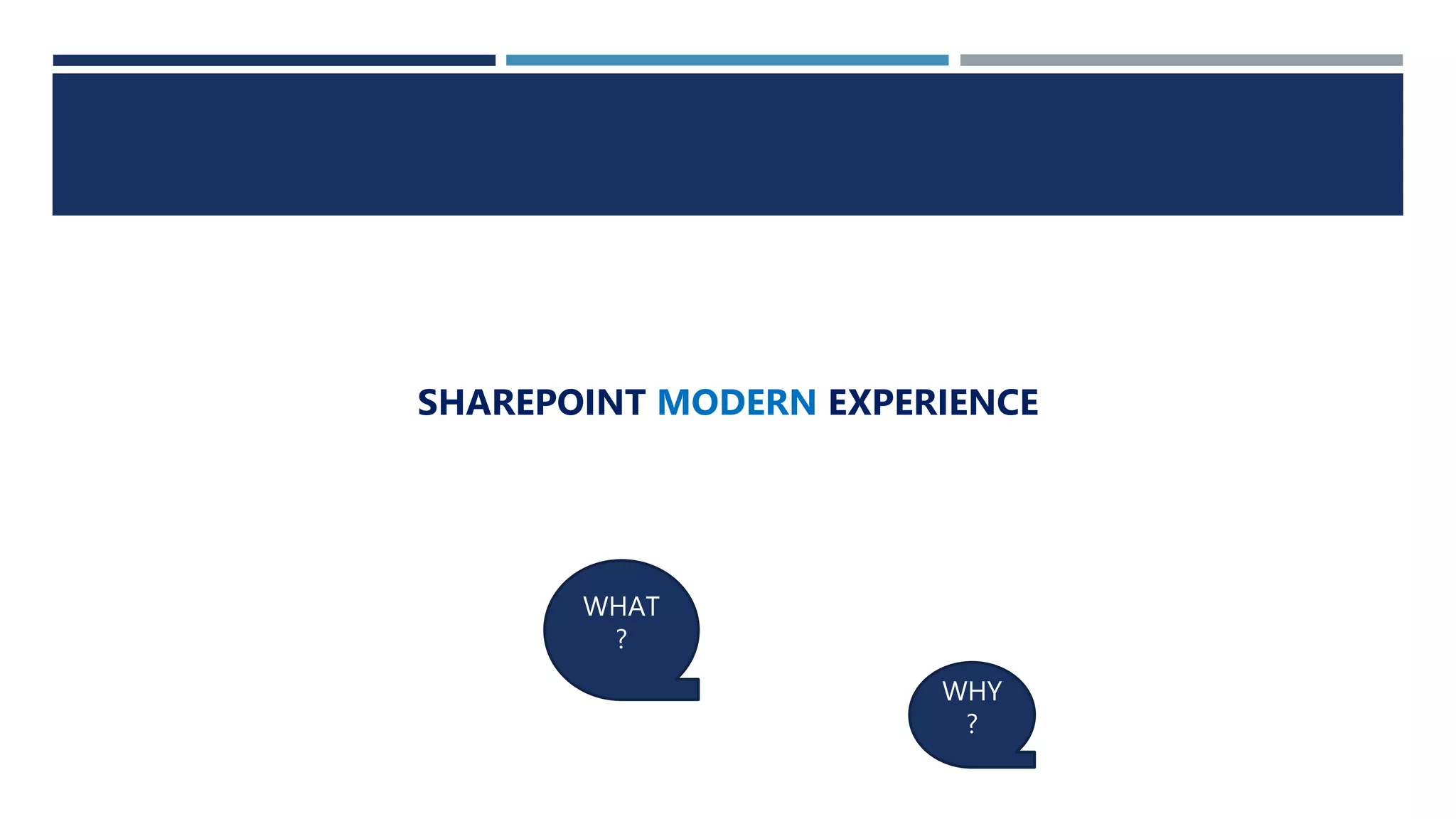 SHAREPOINT MODERN EXPERIENCE

WHAT
?

WHY
?